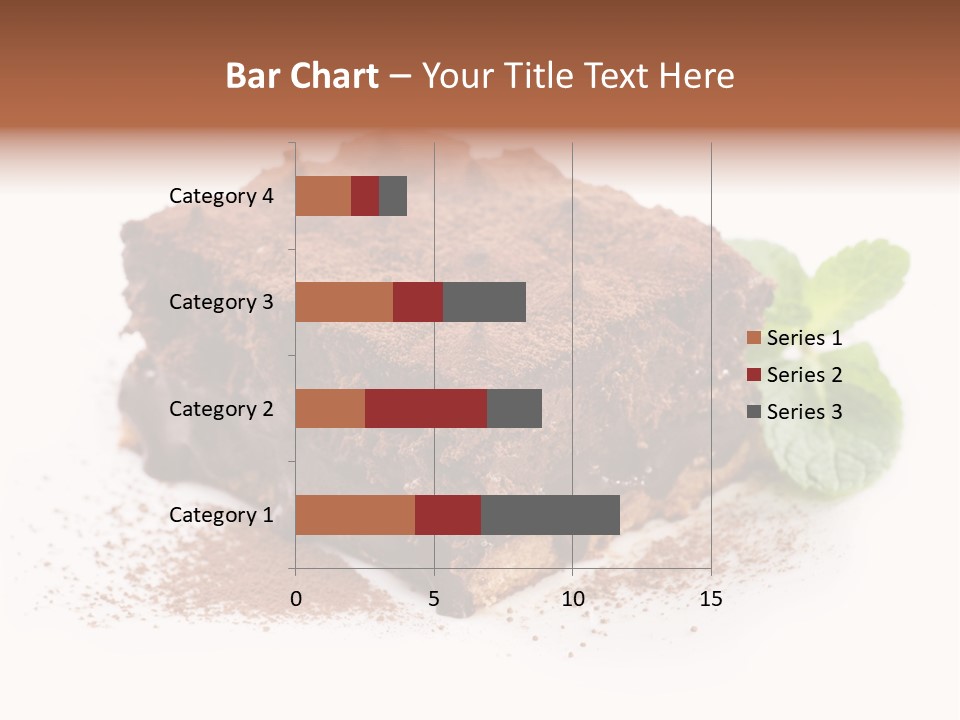 Bar Chart – Your Title Text Here

Category 4
Category 3
Category 2
Category 1

0
5
10
15

Series 1
Series 2
Series 3